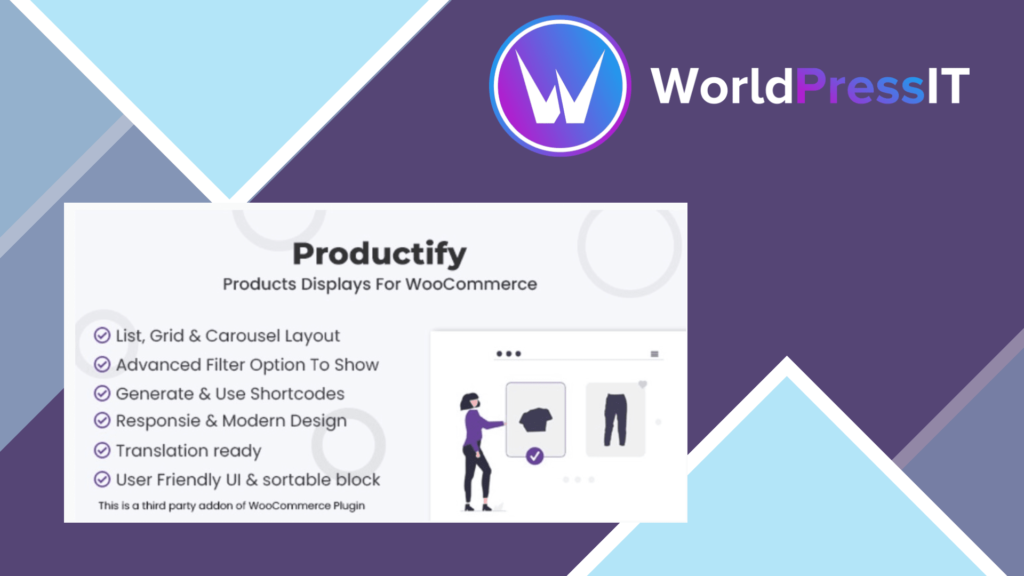 WorldPressIT

Productify

Products Displays For WooCommerce

List, Grid & Carousel Layout
Advanced Filter Option To Show
Generate & Use Shortcodes
Responsie & Modern Design
Translation ready
User Friendly UI & sortable block

This is a third party addon of WooCommerce Plugin